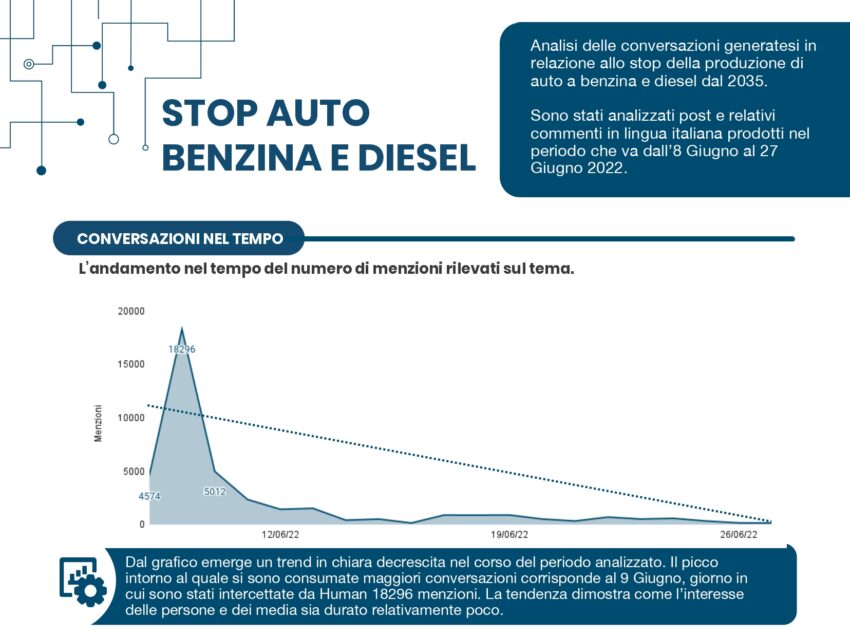 STOP AUTO BENZINA E DIESEL

Analisi delle conversazioni generatesi in relazione allo stop della produzione di auto a benzina e diesel dal 2035.

Sono stati analizzati post e relativi commenti in lingua italiana prodotti nel periodo che va dall'8 Giugno al 27 Giugno 2022.

CONVERSAZIONI NEL TEMPO

L'andamento nel tempo del numero di menzioni rilevati sul tema.

20000
15000
10000
5000
0
Menzioni
18296
4574
5012
12/06/22
19/06/22
26/06/22

Dal grafico emerge un trend in chiara decrescita nel corso del periodo analizzato. Il picco intorno al quale si sono consumate maggiori conversazioni corrisponde al 9 Giugno, giorno in cui sono stati intercettate da Human 18296 menzioni. La tendenza dimostra come l'interesse delle persone e dei media sia durato relativamente poco.